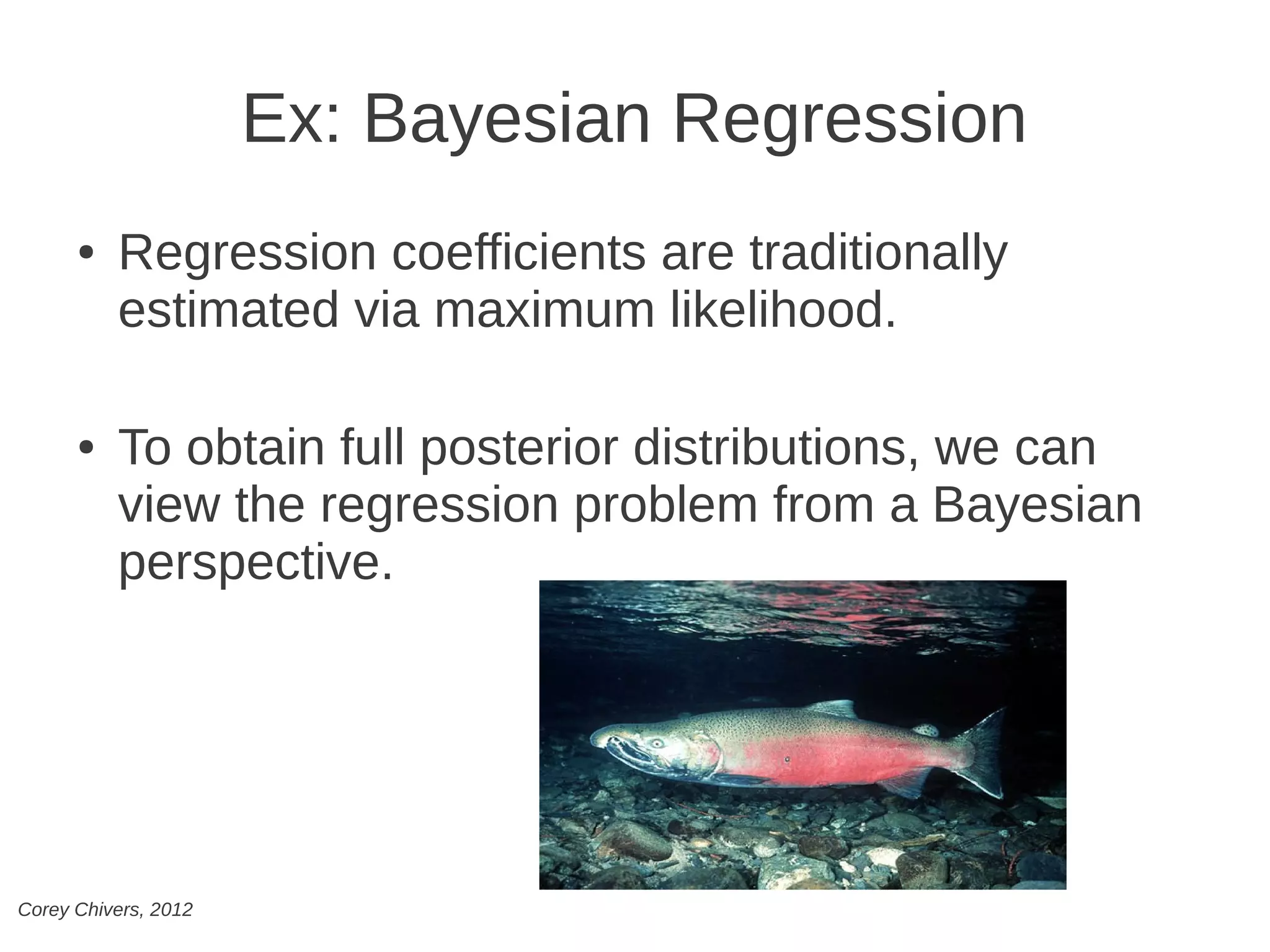 Ex: Bayesian Regression

• Regression coefficients are traditionally estimated via maximum likelihood.

• To obtain full posterior distributions, we can view the regression problem from a Bayesian perspective.

Corey Chivers, 2012